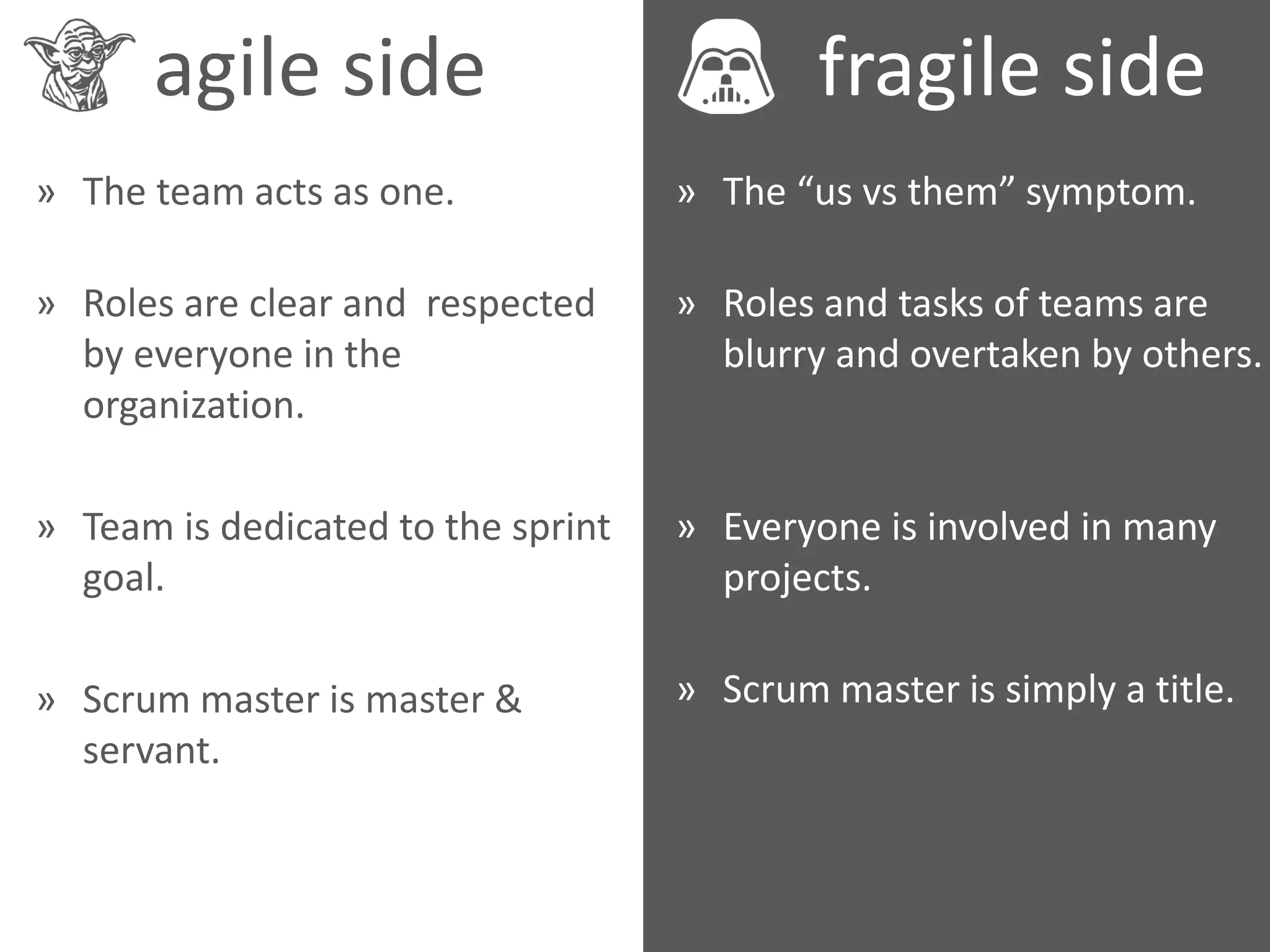 agile side

» The team acts as one.

» Roles are clear and respected by everyone in the organization.

» Team is dedicated to the sprint goal.

» Scrum master is master & servant.

fragile side

» The “us vs them” symptom.

» Roles and tasks of teams are blurry and overtaken by others.

» Everyone is involved in many projects.

» Scrum master is simply a title.